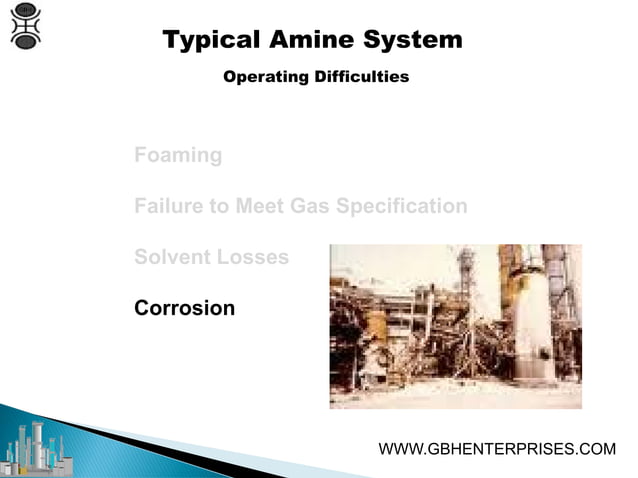 Typical Amine System

Operating Difficulties

Foaming

Failure to Meet Gas Specification

Solvent Losses

Corrosion

WWW.GBHENTERPRISES.COM